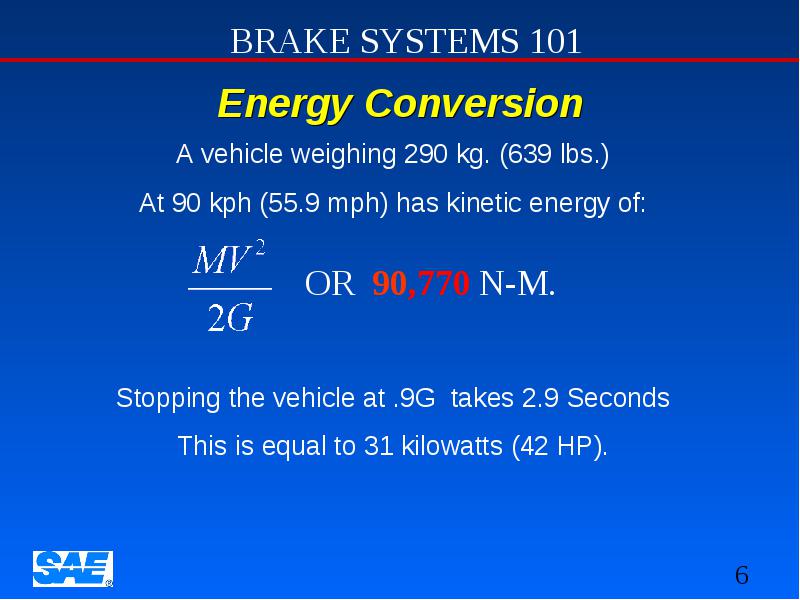 BRAKE SYSTEMS 101

Energy Conversion

A vehicle weighing 290 kg. (639 lbs.)

At 90 kph (55.9 mph) has kinetic energy of:

$\frac{MV^2}{2G}$ OR 90,770 N-M.

Stopping the vehicle at .9G takes 2.9 Seconds

This is equal to 31 kilowatts (42 HP).

SAE®

6